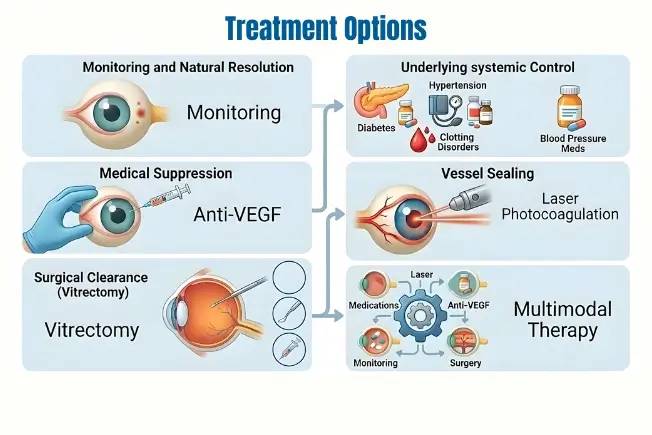 Treatment Options

Monitoring and Natural Resolution

Monitoring

Medical Suppression

Anti-VEGF

Surgical Clearance (Vitrectomy)

Vitrectomy

Underlying systemic Control

Hypertension

Diabetes

Clotting Disorders

Blood Pressure Meds

Vessel Sealing

Laser Photocoagulation

Laser

Medications

Anti-VEGF

Monitoring

Surgery

Multimodal Therapy